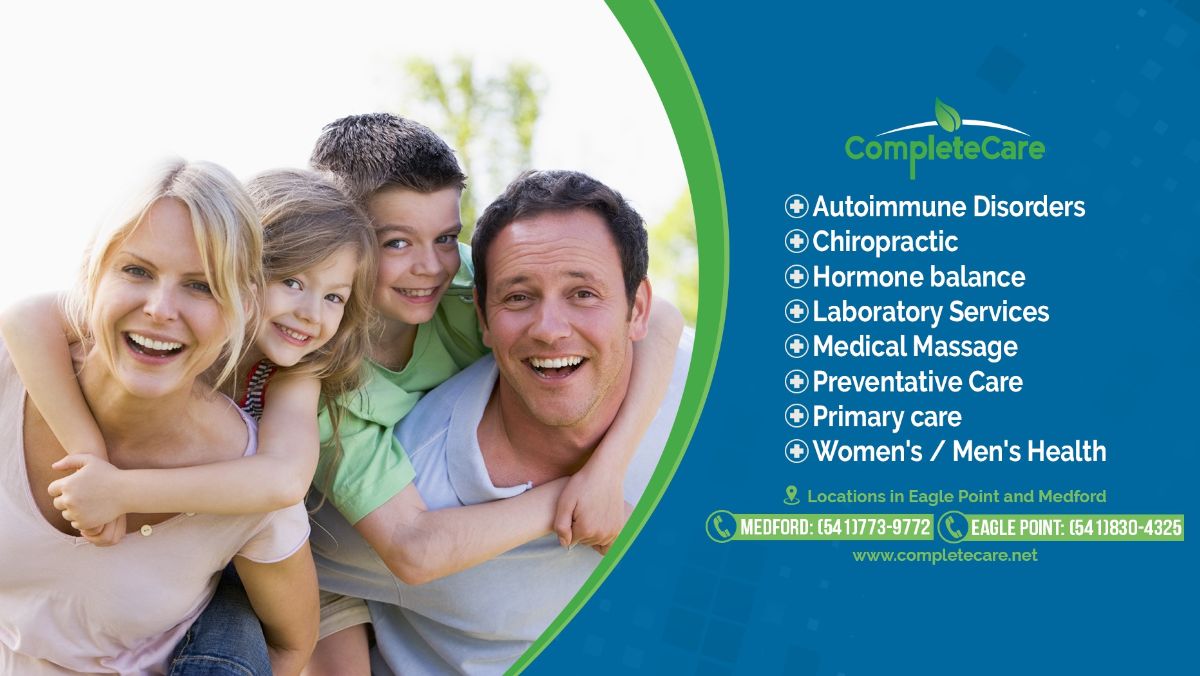 CompleteCare

Autoimmune Disorders
Chiropractic
Hormone balance
Laboratory Services
Medical Massage
Preventative Care
Primary care
Women's / Men's Health

Locations in Eagle Point and Medford

MEDFORD: (541)773-9772 EAGLE POINT: (541)830-4325

www.completecare.net